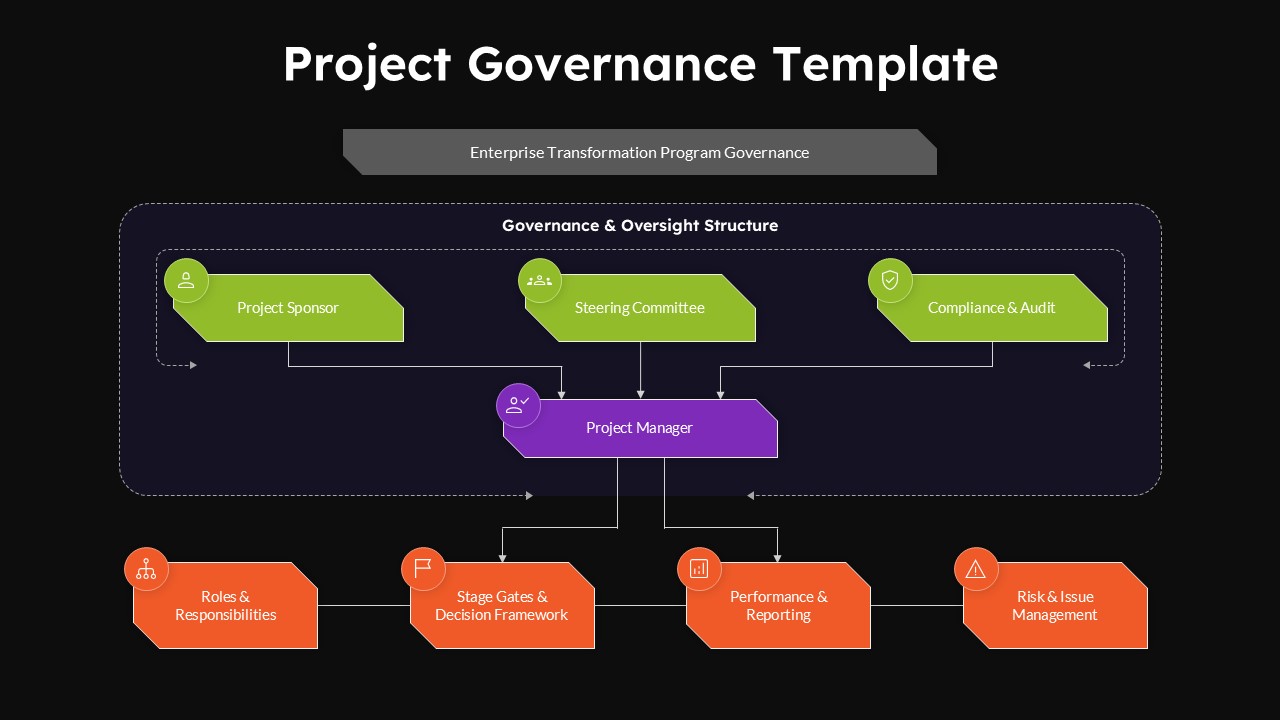 Project Governance Template

Enterprise Transformation Program Governance

Governance & Oversight Structure

Project Sponsor

Steering Committee

Compliance & Audit

Project Manager

Roles & Responsibilities

Stage Gates & Decision Framework

Performance & Reporting

Risk & Issue Management